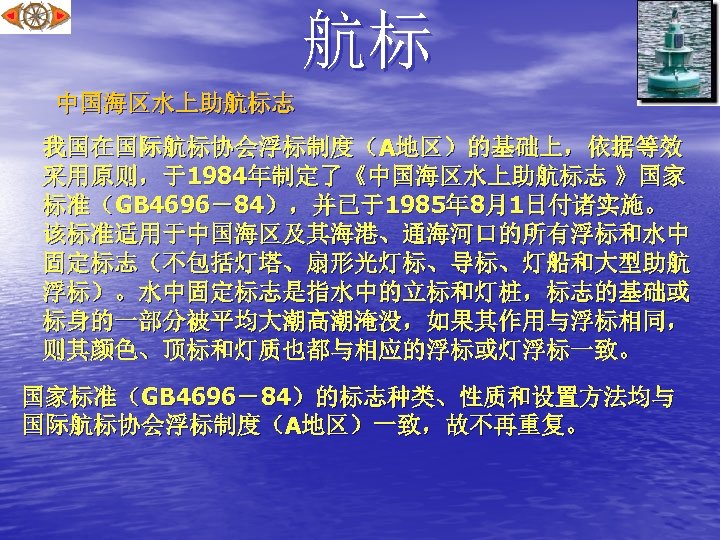 航标

中国海区水上助航标志

我国在国际航标协会浮标制度（A地区）的基础上，依据等效采用原则，于1984年制定了《中国海区水上助航标志 》国家标准（GB4696－84），并已于1985年8月1日付诸实施。该标准适用于中国海区及其海港、通海河口的所有浮标和水中固定标志（不包括灯塔、扇形光灯标、导标、灯船和大型助航浮标）。水中固定标志是指水中的立标和灯桩，标志的基础或标身的一部分被平均大潮高潮淹没，如果其作用与浮标相同，则其颜色、顶标和灯质也都与相应的浮标或灯浮标一致。

国家标准（GB4696－84）的标志种类、性质和设置方法均与国际航标协会浮标制度（A地区）一致，故不再重复。